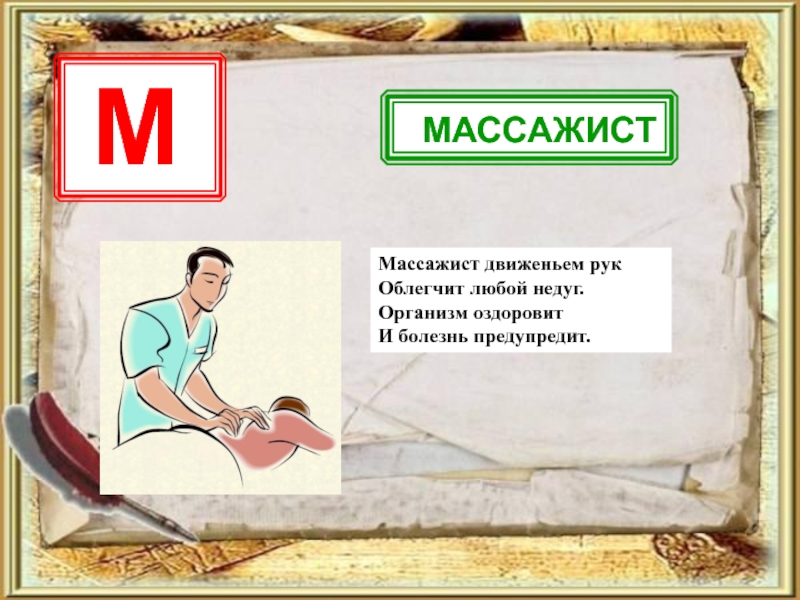 М

МАССАЖИСТ

Массажист движеньем рук
Облегчит любой недуг.
Организм оздоровит
И болезнь предупредит.